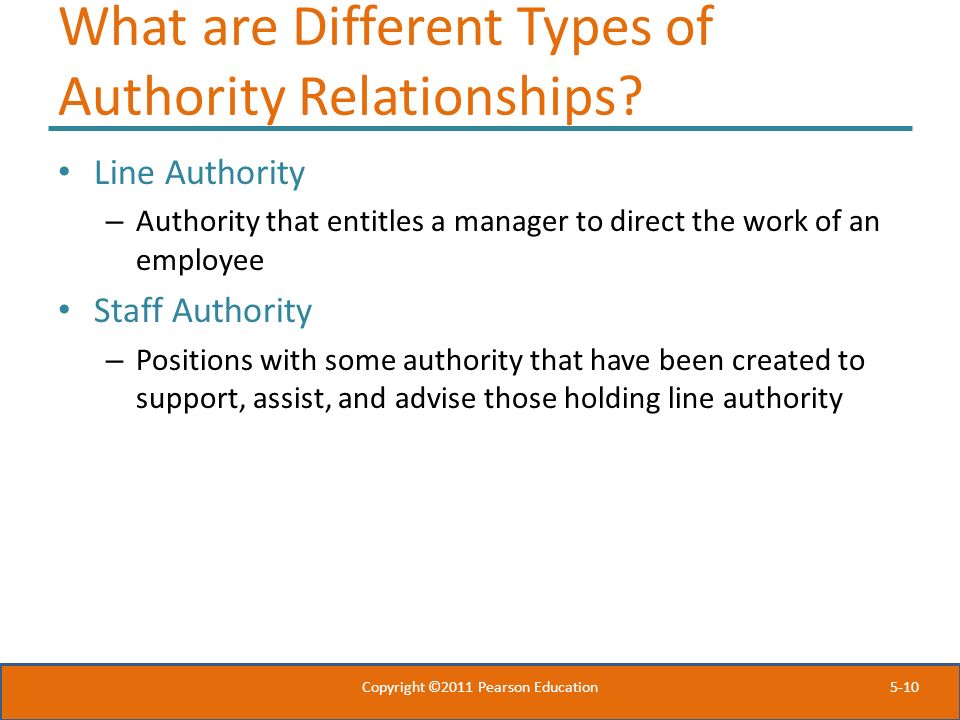 What are Different Types of Authority Relationships?

• Line Authority
– Authority that entitles a manager to direct the work of an employee

• Staff Authority
– Positions with some authority that have been created to support, assist, and advise those holding line authority

Copyright ©2011 Pearson Education

5-10